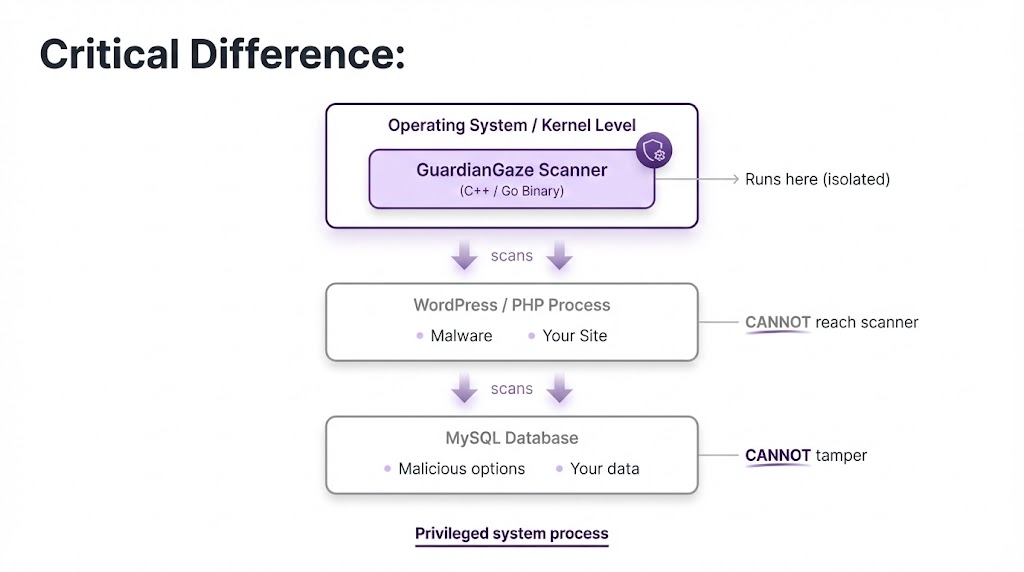 Critical Difference:

Operating System / Kernel Level

GuardianGaze Scanner
(C++ / Go Binary)

Runs here (isolated)

scans

WordPress / PHP Process
• Malware • Your Site

CANNOT reach scanner

scans

MySQL Database
• Malicious options • Your data

CANNOT tamper

Privileged system process